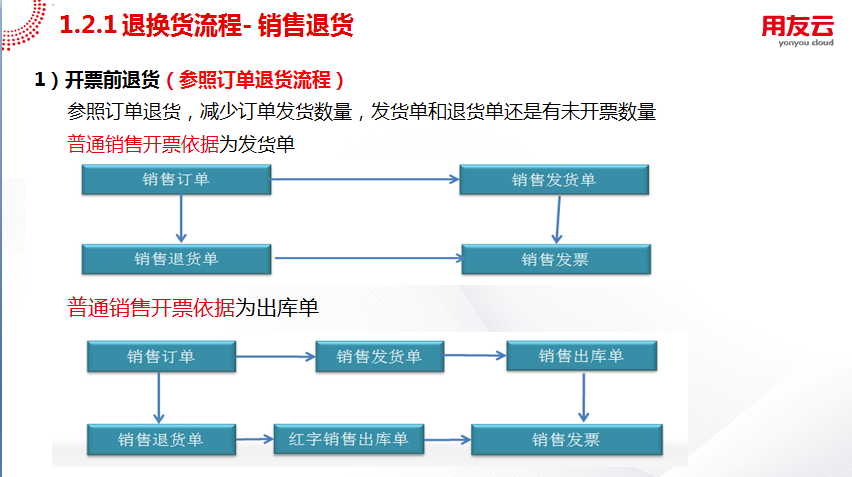 1.2.1 退换货流程- 销售退货

用友云
yonyou cloud

1）开票前退货（参照订单退货流程）

参照订单退货，减少订单发货数量，发货单和退货单还是有未开票数量

普通销售开票依据为发货单

销售订单

销售发货单

销售退货单

销售发票

普通销售开票依据为出库单

销售订单

销售发货单

销售出库单

销售退货单

红字销售出库单

销售发票